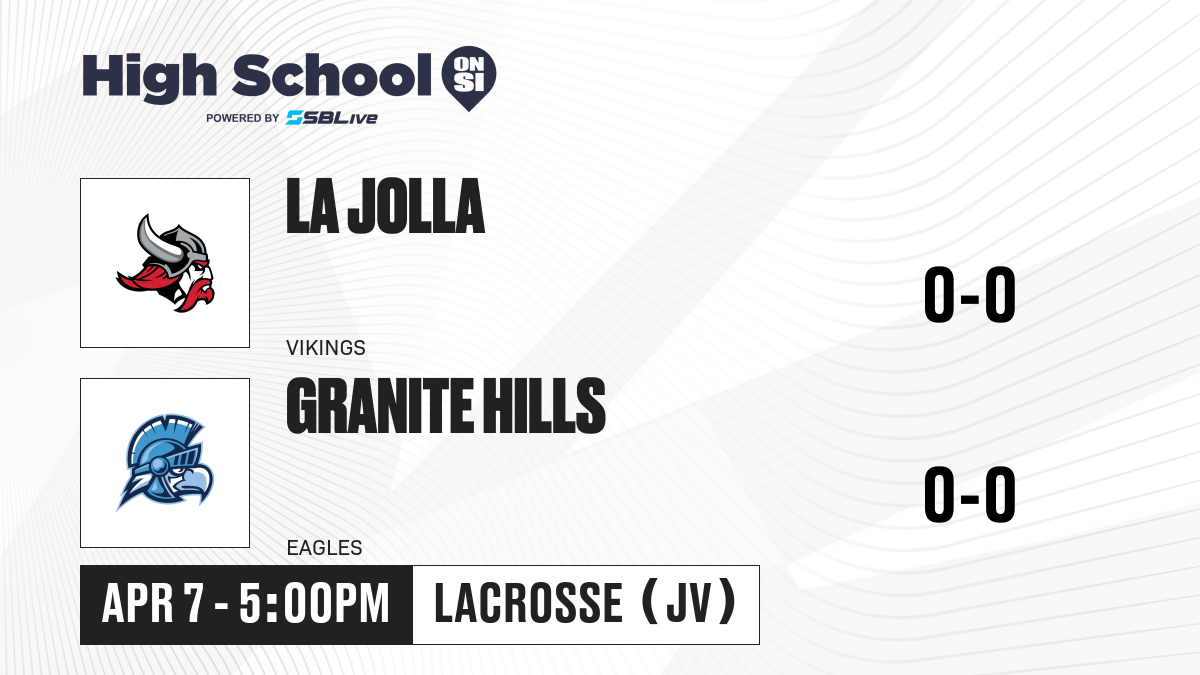 High School ON SI
POWERED BY SBLive

LA JOLLA
VIKINGS
0-0

GRANITE HILLS
EAGLES
0-0

APR 7 - 5:00PM
LACROSSE (JV)